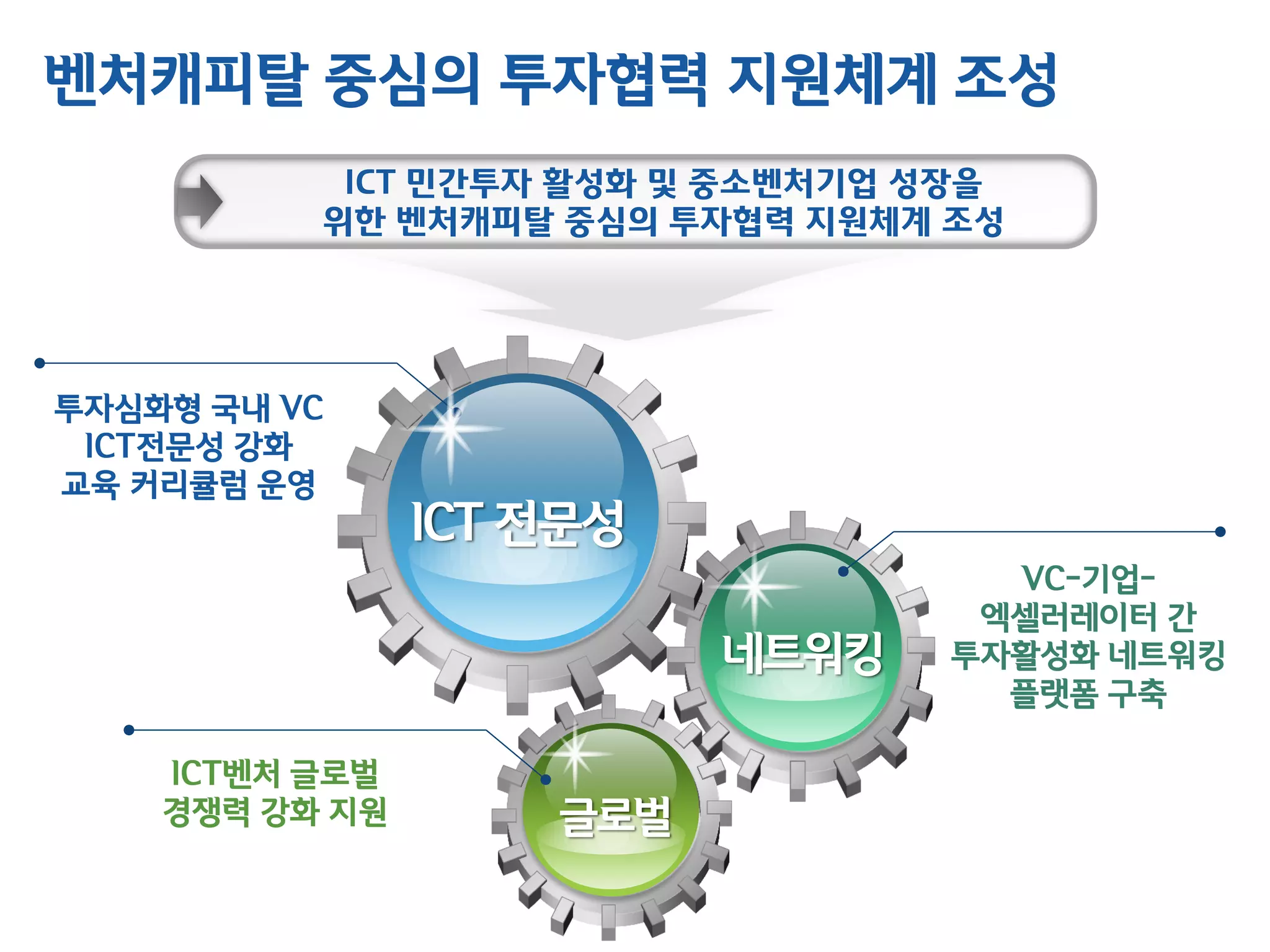 벤처캐피탈 중심의 투자협력 지원체계 조성

ICT 민간투자 활성화 및 중소벤처기업 성장을 위한 벤처캐피탈 중심의 투자협력 지원체계 조성

투자심화형 국내 VC ICT전문성 강화 교육 커리큘럼 운영

ICT 전문성

네트워킹

VC-기업-엑셀러레이터 간 투자활성화 네트워킹 플랫폼 구축

ICT벤처 글로벌 경쟁력 강화 지원

글로벌